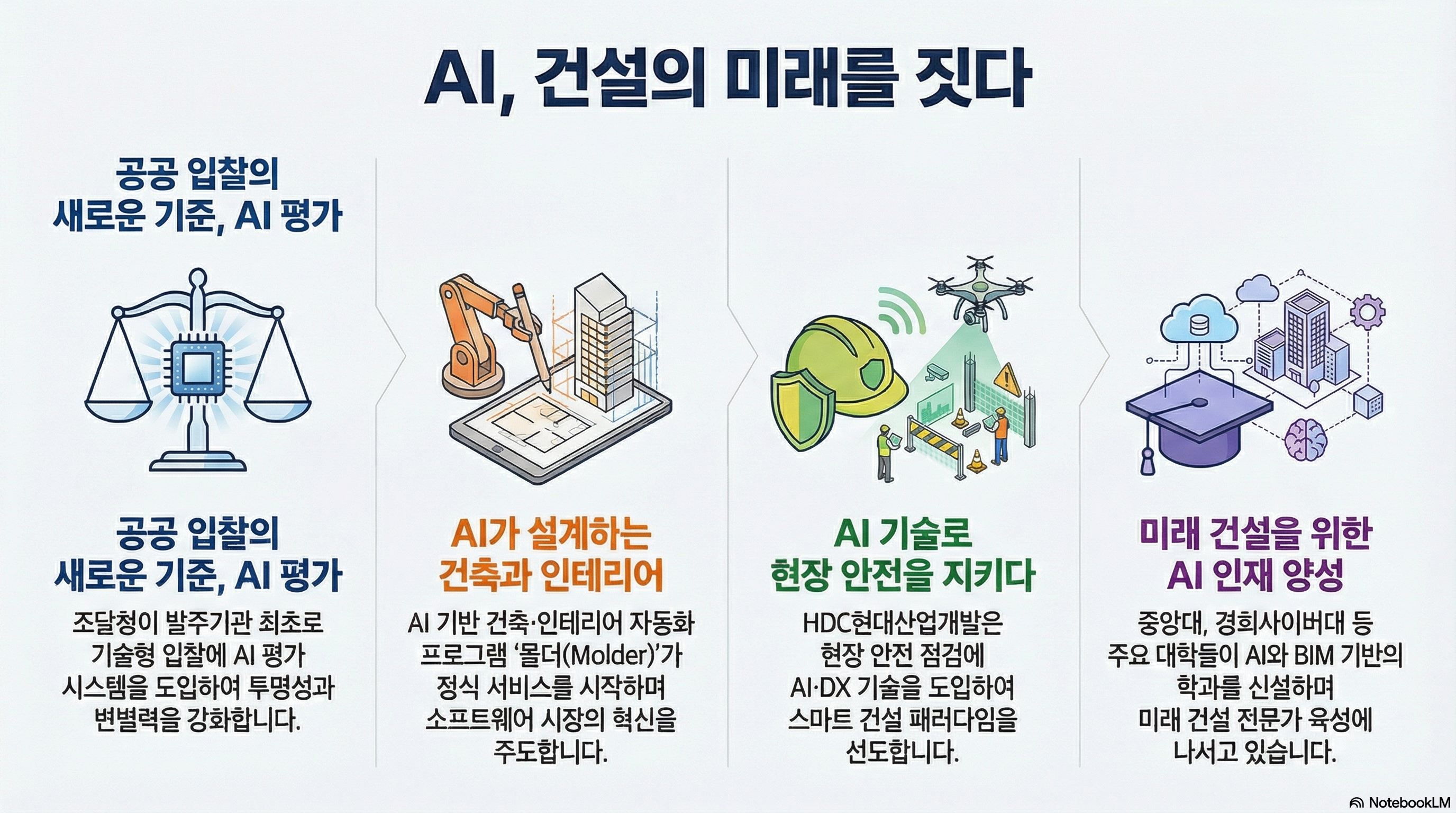 AI, 건설의 미래를 짓다

공공 입찰의 새로운 기준, AI 평가

공공 입찰의 새로운 기준, AI 평가

조달청이 발주기관 최초로 기술형 입찰에 AI 평가 시스템을 도입하여 투명성과 변별력을 강화합니다.

AI가 설계하는 건축과 인테리어

AI 기반 건축·인테리어 자동화 프로그램 '몰더(Molder)'가 정식 서비스를 시작하며 소프트웨어 시장의 혁신을 주도합니다.

AI 기술로 현장 안전을 지키다

HDC현대산업개발은 현장 안전 점검에 AI·DX 기술을 도입하여 스마트 건설 패러다임을 선도합니다.

미래 건설을 위한 AI 인재 양성

중앙대, 경희사이버대 등 주요 대학들이 AI와 BIM 기반의 학과를 신설하며 미래 건설 전문가 육성에 나서고 있습니다.

NotebookLM